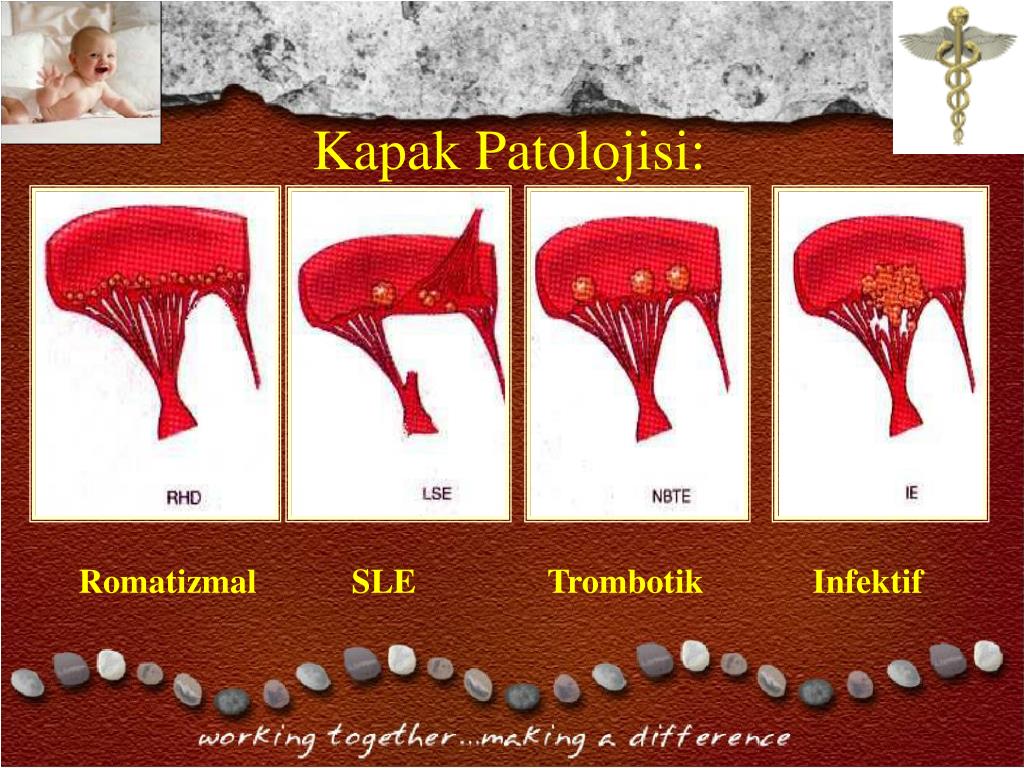 Kapak Patolojisi:

RHD

LSE

NBTE

IE

Romatizmal

SLE

Trombotik

Infektif

working together...making a difference